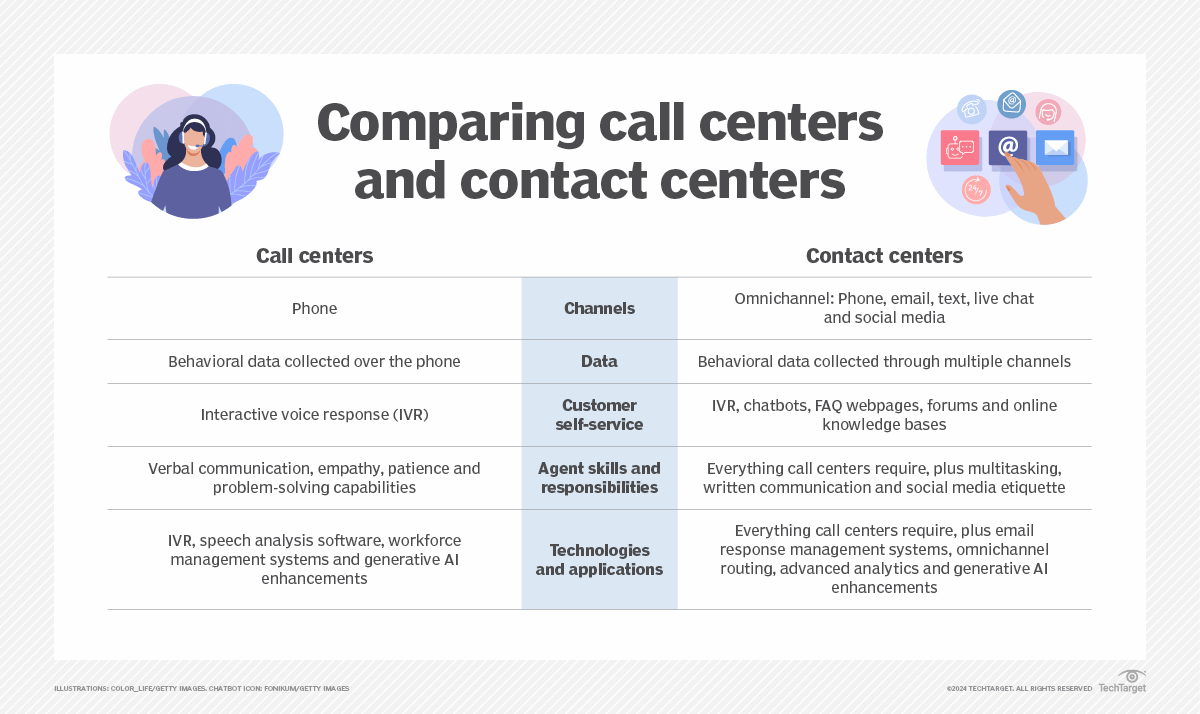 Comparing call centers and contact centers

| Call centers | | Contact centers |
|---|---|---|
| Phone | Channels | Omnichannel: Phone, email, text, live chat and social media |
| Behavioral data collected over the phone | Data | Behavioral data collected through multiple channels |
| Interactive voice response (IVR) | Customer self-service | IVR, chatbots, FAQ webpages, forums and online knowledge bases |
| Verbal communication, empathy, patience and problem-solving capabilities | Agent skills and responsibilities | Everything call centers require, plus multitasking, written communication and social media etiquette |
| IVR, speech analysis software, workforce management systems and generative AI enhancements | Technologies and applications | Everything call centers require, plus email response management systems, omnichannel routing, advanced analytics and generative AI enhancements |

ILLUSTRATIONS: COLOR_LIFE/GETTY IMAGES. CHATBOT ICON: FONIKUM/GETTY IMAGES

©2024 TECHTARGET. ALL RIGHTS RESERVED TechTarget